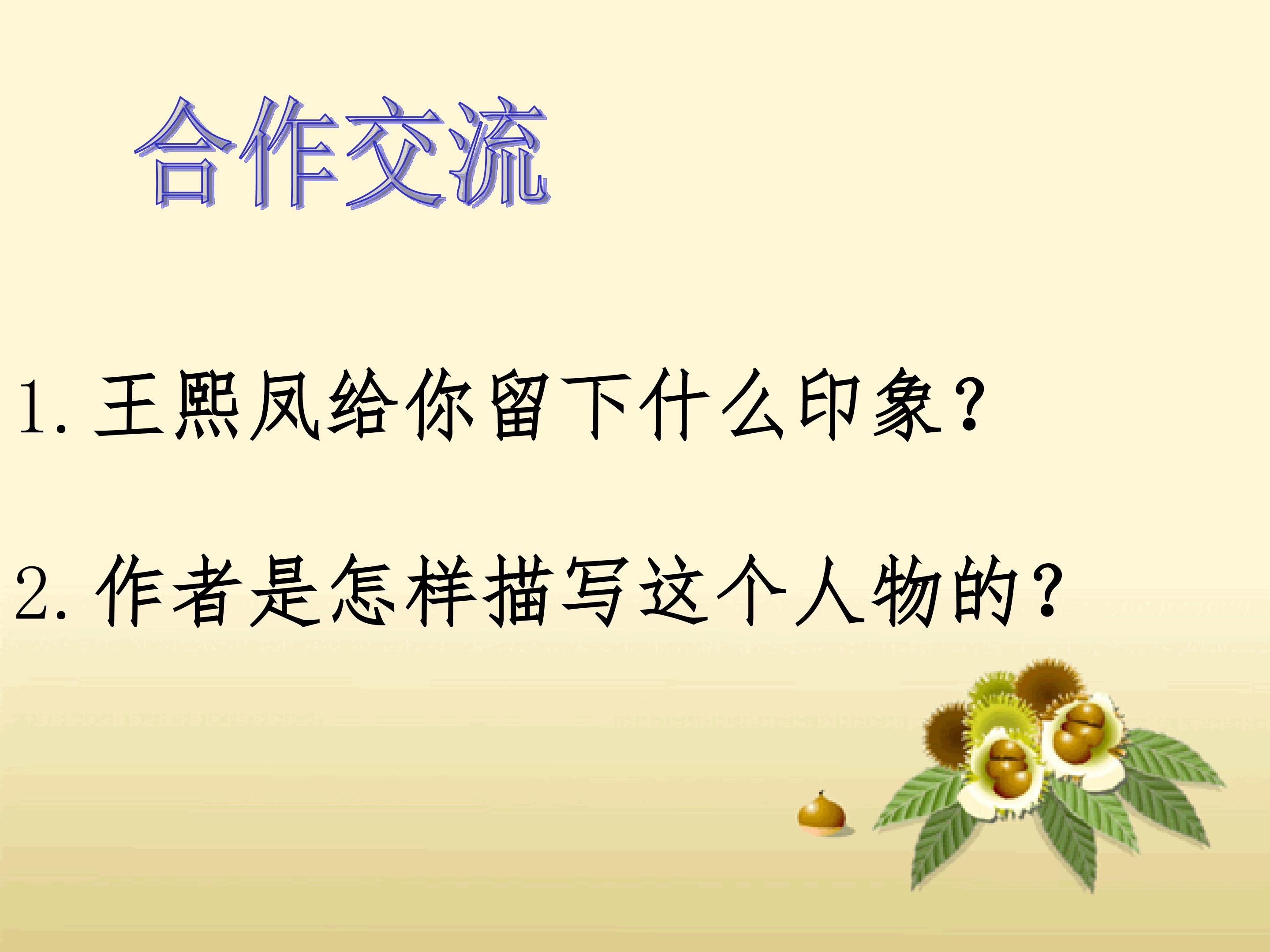 合作交流

1.王熙凤给你留下什么印象?

2.作者是怎样描写这个人物的?